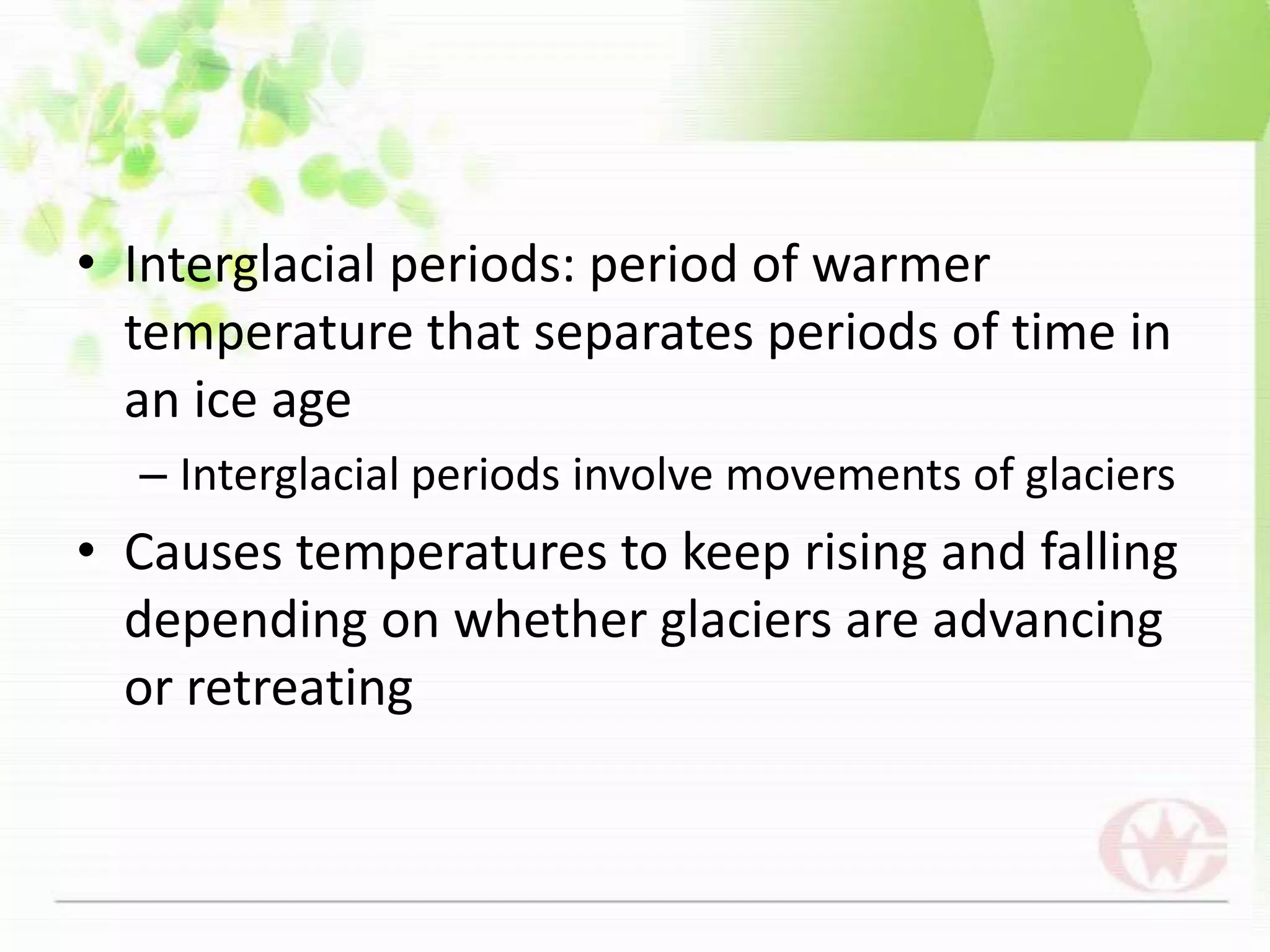 • Interglacial periods: period of warmer temperature that separates periods of time in an ice age

– Interglacial periods involve movements of glaciers

• Causes temperatures to keep rising and falling depending on whether glaciers are advancing or retreating